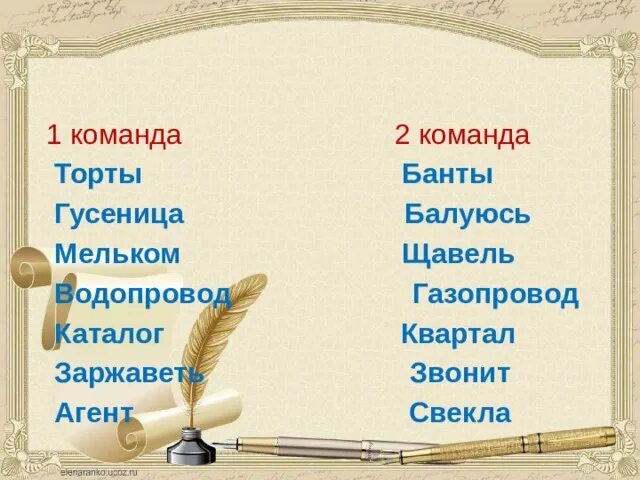 1 команда
Торты
Гусеница
Мельком
Водопровод
Каталог
Заржаветь
Агент

2 команда
Банты
Балуюсь
Щавель
Газопровод
Квартал
Звонит
Свекла

elenaranko.ucoz.ru